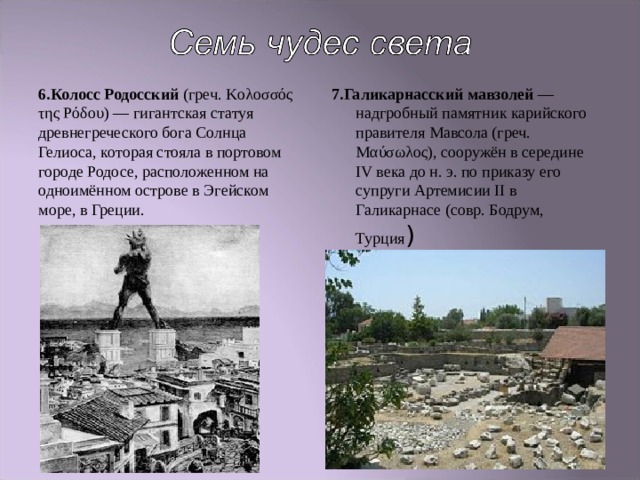 Семь чудес света

6.Колосс Родосский (греч. Κολοσσός της Ρόδου) — гигантская статуя древнегреческого бога Солнца Гелиоса, которая стояла в портовом городе Родосе, расположенном на одноимённом острове в Эгейском море, в Греции.

7.Галикарнасский мавзолей — надгробный памятник карийского правителя Мавсола (греч. Μαύσωλος), сооружён в середине IV века до н. э. по приказу его супруги Артемисии II в Галикарнасе (совр. Бодрум, Турция)